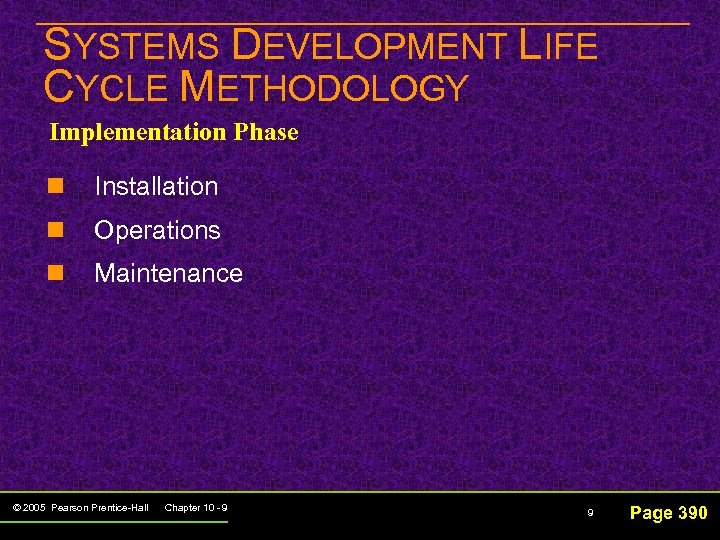 SYSTEMS DEVELOPMENT LIFE CYCLE METHODOLOGY

Implementation Phase

- Installation
- Operations
- Maintenance

© 2005 Pearson Prentice-Hall Chapter 10 - 9

9

Page 390